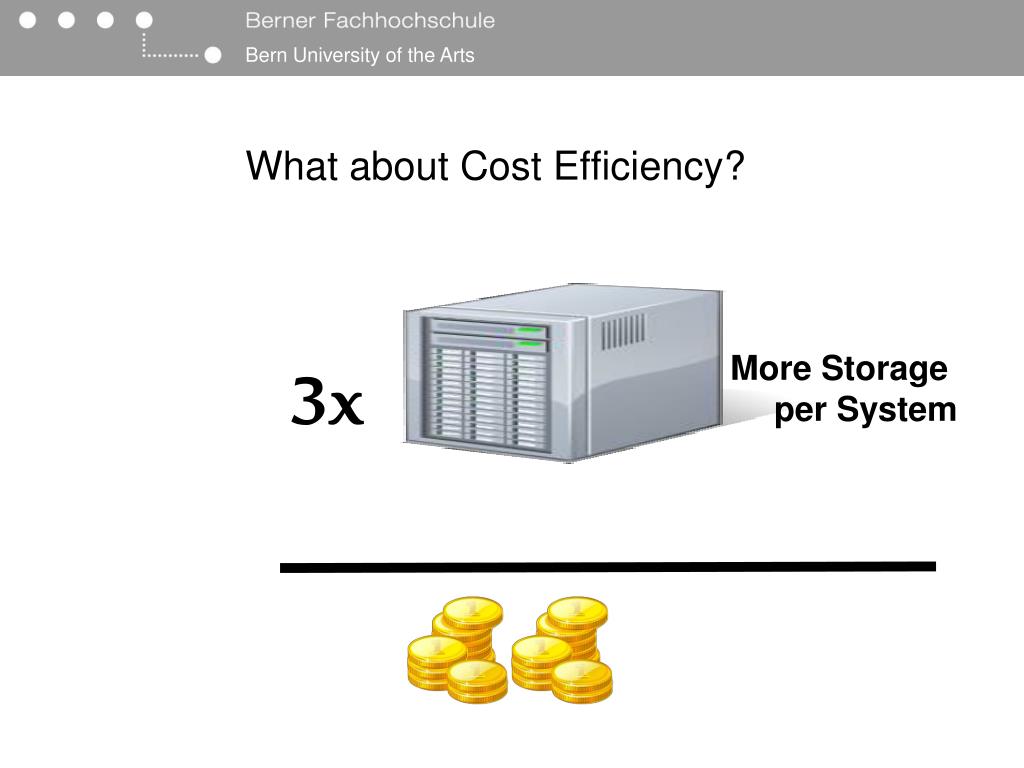 Berner Fachhochschule
Bern University of the Arts

What about Cost Efficiency?

3x

More Storage per System